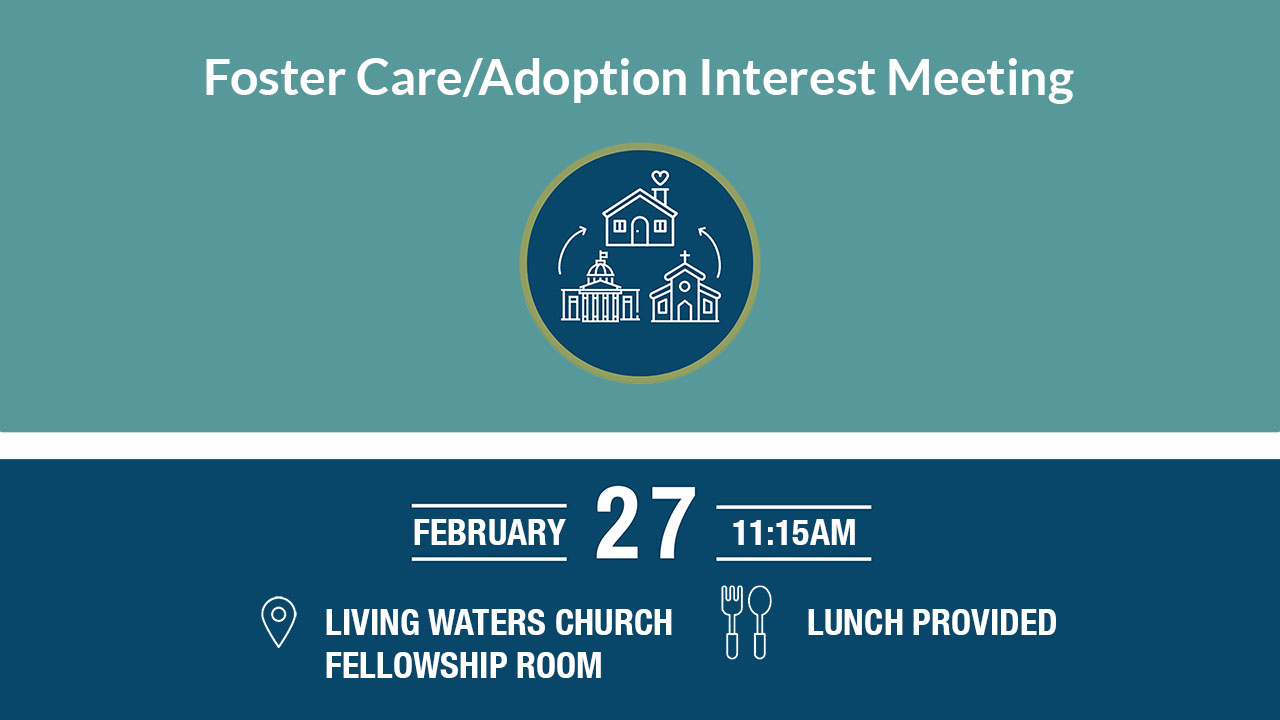 Foster Care/Adoption Interest Meeting

FEBRUARY 27 11:15AM

LIVING WATERS CHURCH FELLOWSHIP ROOM

LUNCH PROVIDED